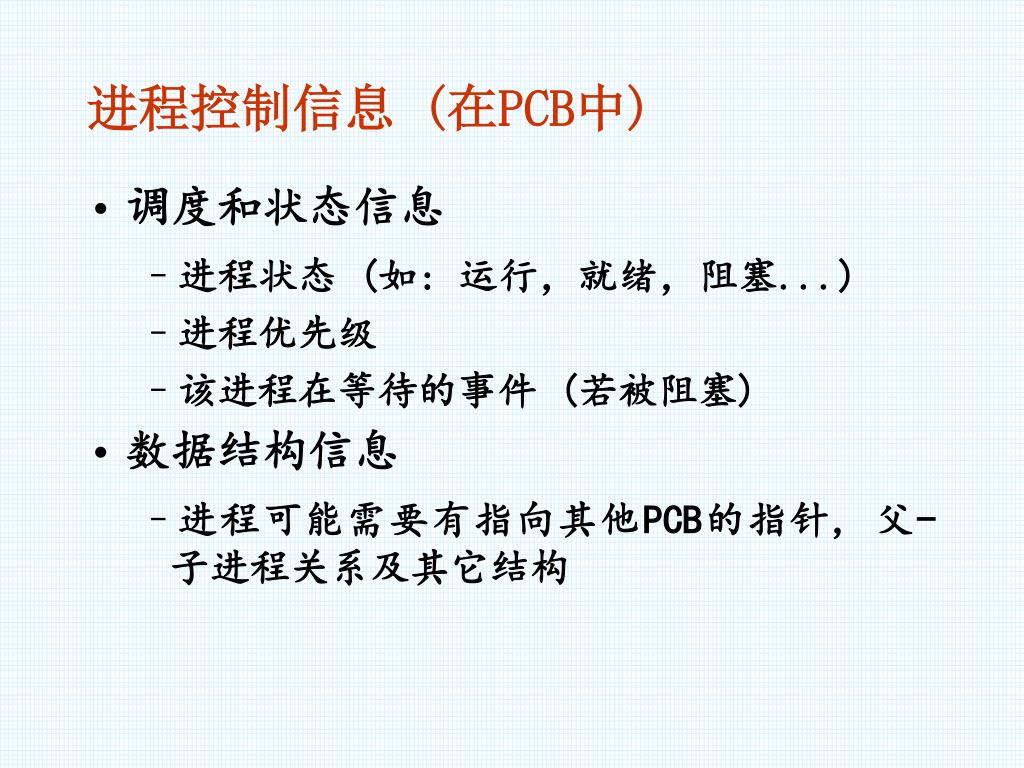 进程控制信息 (在PCB中)

• 调度和状态信息

– 进程状态 (如: 运行, 就绪, 阻塞...)

– 进程优先级

– 该进程在等待的事件 (若被阻塞)

• 数据结构信息

– 进程可能需要有指向其他PCB的指针, 父-子进程关系及其它结构